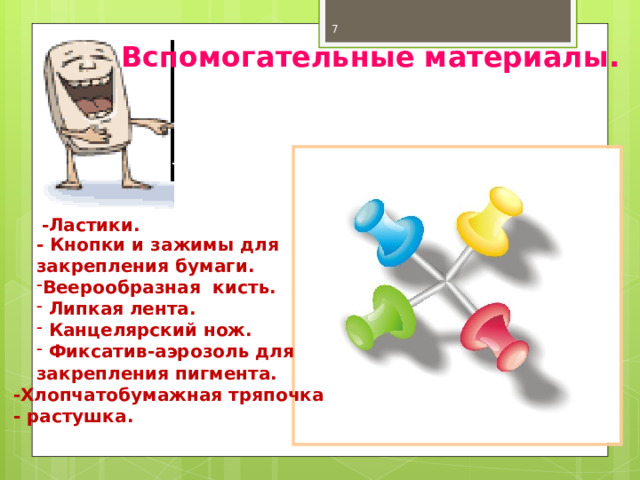 7

Вспомогательные материалы.

-Ластики.
- Кнопки и зажимы для закрепления бумаги.
- Веерообразная кисть.
- Липкая лента.
- Канцелярский нож.
- Фиксатив-аэрозоль для закрепления пигмента.
-Хлопчатобумажная тряпочка
- растушка.